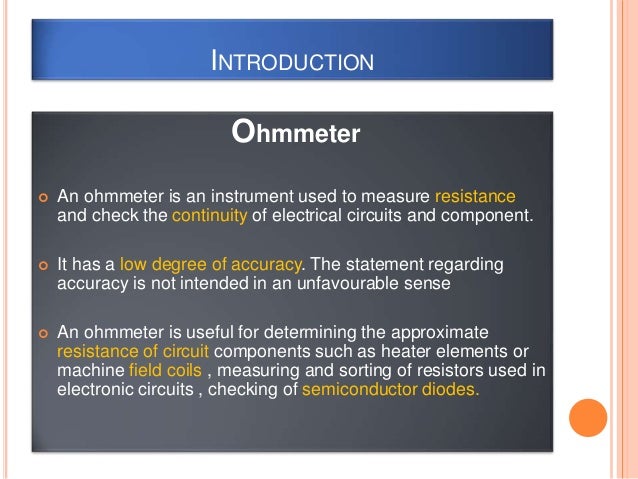 INTRODUCTION

Ohmmeter

An ohmmeter is an instrument used to measure resistance and check the continuity of electrical circuits and component.

It has a low degree of accuracy. The statement regarding accuracy is not intended in an unfavourable sense

An ohmmeter is useful for determining the approximate resistance of circuit components such as heater elements or machine field coils , measuring and sorting of resistors used in electronic circuits , checking of semiconductor diodes.